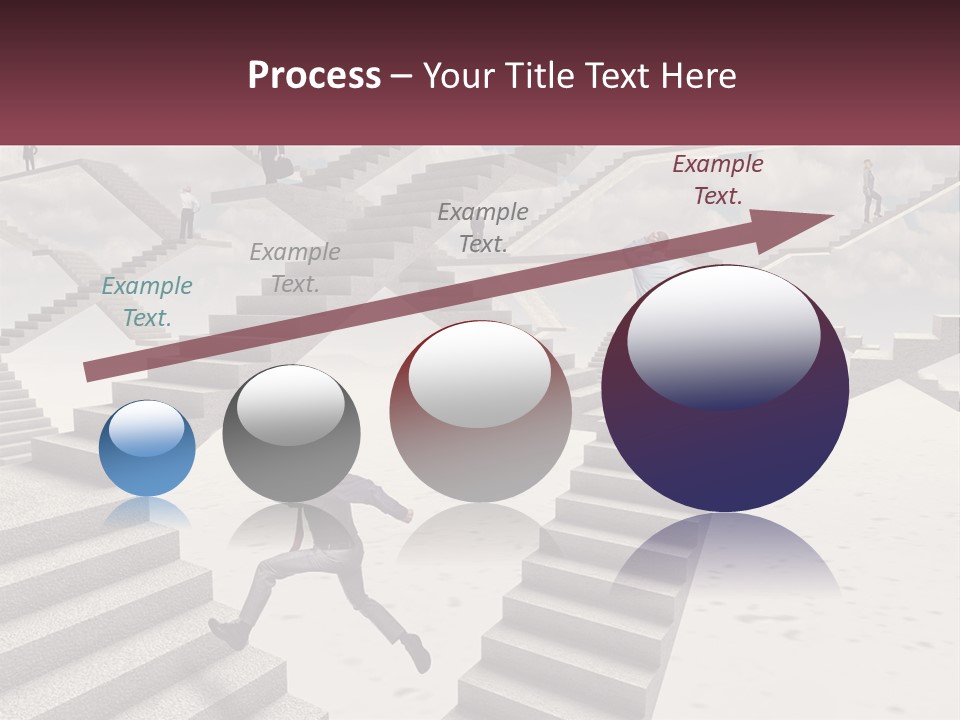 Process – Your Title Text Here

Example Text.

Example Text.

Example Text.

Example Text.